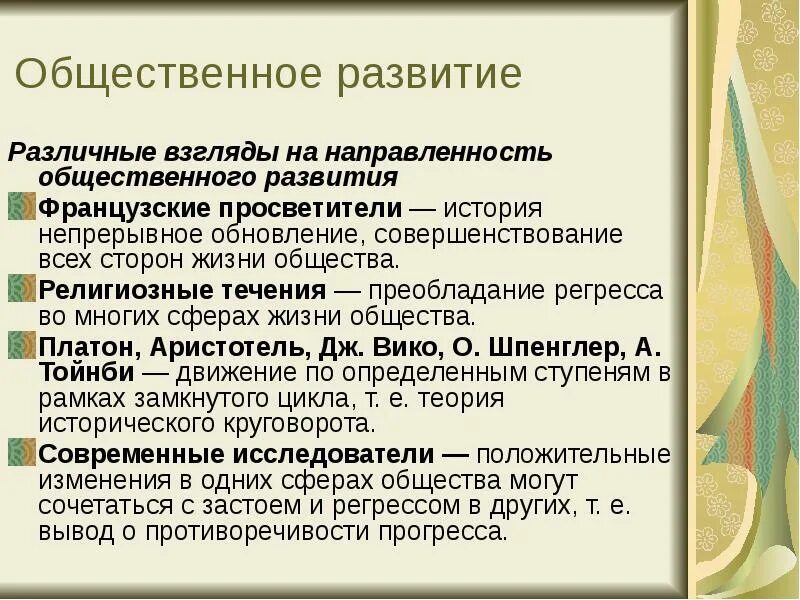 Общественное развитие

Различные взгляды на направленность общественного развития

Французские просветители — история непрерывное обновление, совершенствование всех сторон жизни общества.

Религиозные течения — преобладание регресса во многих сферах жизни общества.

Платон, Аристотель, Дж. Вико, О. Шпенглер, А. Тойнби — движение по определенным ступеням в рамках замкнутого цикла, т. е. теория исторического круговорота.

Современные исследователи — положительные изменения в одних сферах общества могут сочетаться с застоем и регрессом в других, т. е. вывод о противоречивости прогресса.